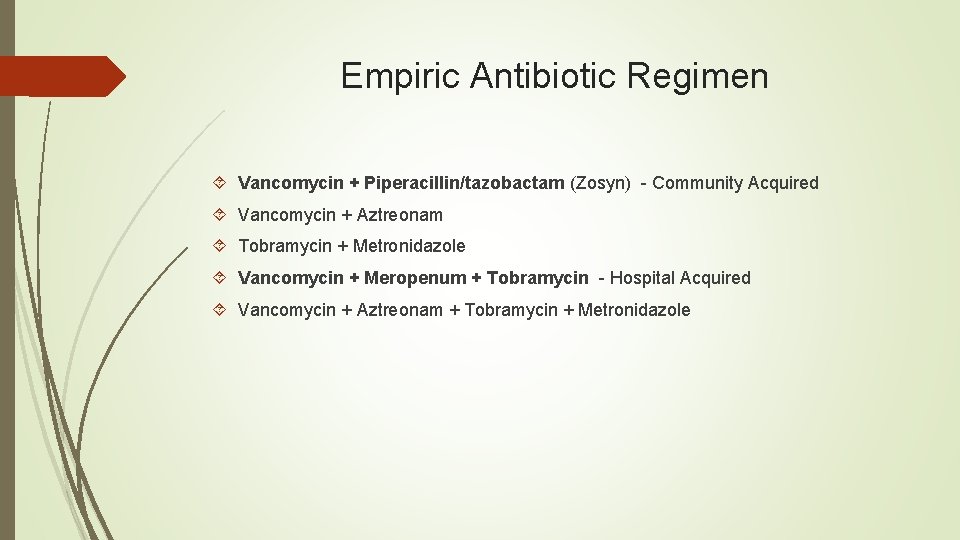 Empiric Antibiotic Regimen

Vancomycin + Piperacillin/tazobactam (Zosyn) - Community Acquired

Vancomycin + Aztreonam

Tobramycin + Metronidazole

Vancomycin + Meropenum + Tobramycin - Hospital Acquired

Vancomycin + Aztreonam + Tobramycin + Metronidazole